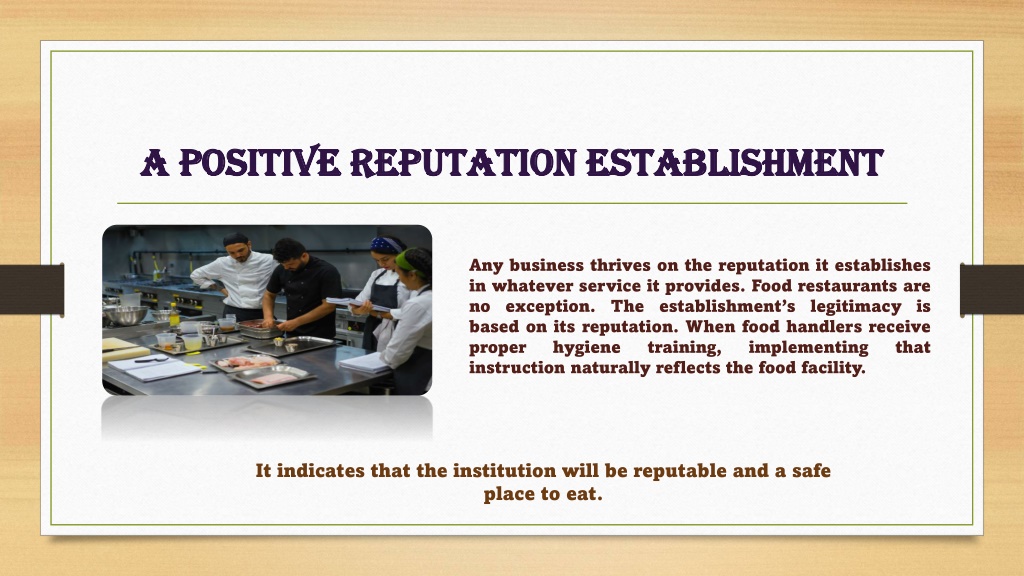 A POSITIVE REPUTATION ESTABLISHMENT

Any business thrives on the reputation it establishes in whatever service it provides. Food restaurants are no exception. The establishment's legitimacy is based on its reputation. When food handlers receive proper hygiene training, implementing that instruction naturally reflects the food facility.

It indicates that the institution will be reputable and a safe place to eat.